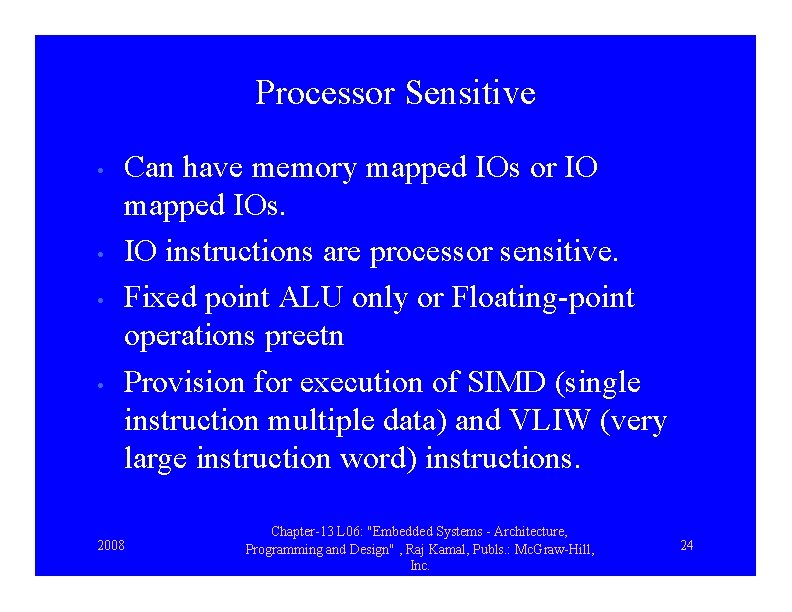 Processor Sensitive

• Can have memory mapped IOs or IO mapped IOs.

• IO instructions are processor sensitive.

• Fixed point ALU only or Floating-point operations preetn

• Provision for execution of SIMD (single instruction multiple data) and VLIW (very large instruction word) instructions.

2008

Chapter-13 L06: "Embedded Systems - Architecture, Programming and Design" , Raj Kamal, Publs.: McGraw-Hill, Inc.

24